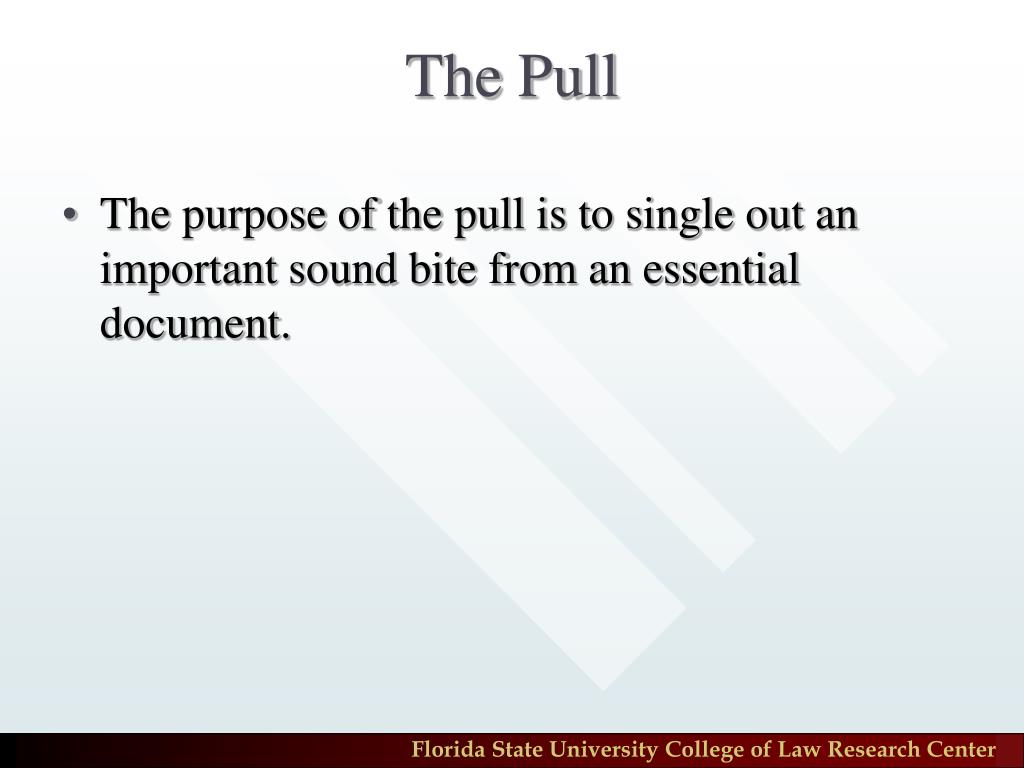 The Pull

• The purpose of the pull is to single out an important sound bite from an essential document.

Florida State University College of Law Research Center